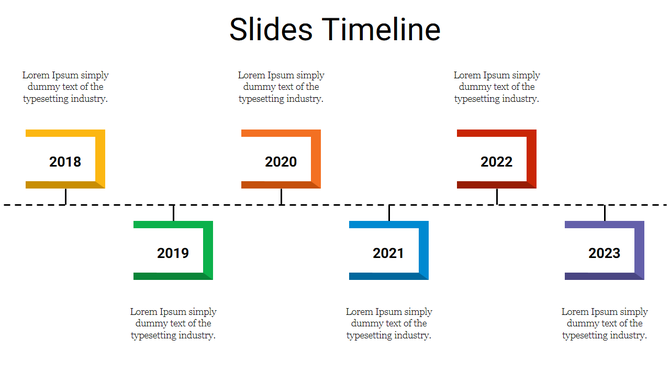 Slides Timeline

Lorem Ipsum simply dummy text of the typesetting industry.

2018

Lorem Ipsum simply dummy text of the typesetting industry.

2020

Lorem Ipsum simply dummy text of the typesetting industry.

2022

2019

Lorem Ipsum simply dummy text of the typesetting industry.

2021

Lorem Ipsum simply dummy text of the typesetting industry.

2023

Lorem Ipsum simply dummy text of the typesetting industry.